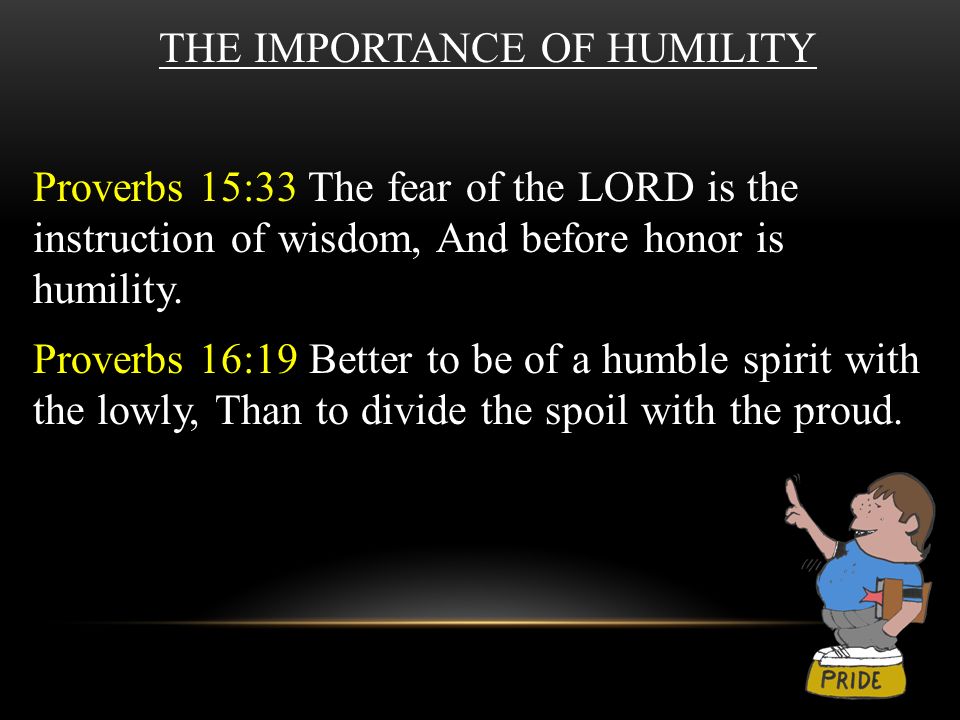 THE IMPORTANCE OF HUMILITY

Proverbs 15:33 The fear of the LORD is the instruction of wisdom, And before honor is humility.

Proverbs 16:19 Better to be of a humble spirit with the lowly, Than to divide the spoil with the proud.

PRIDE